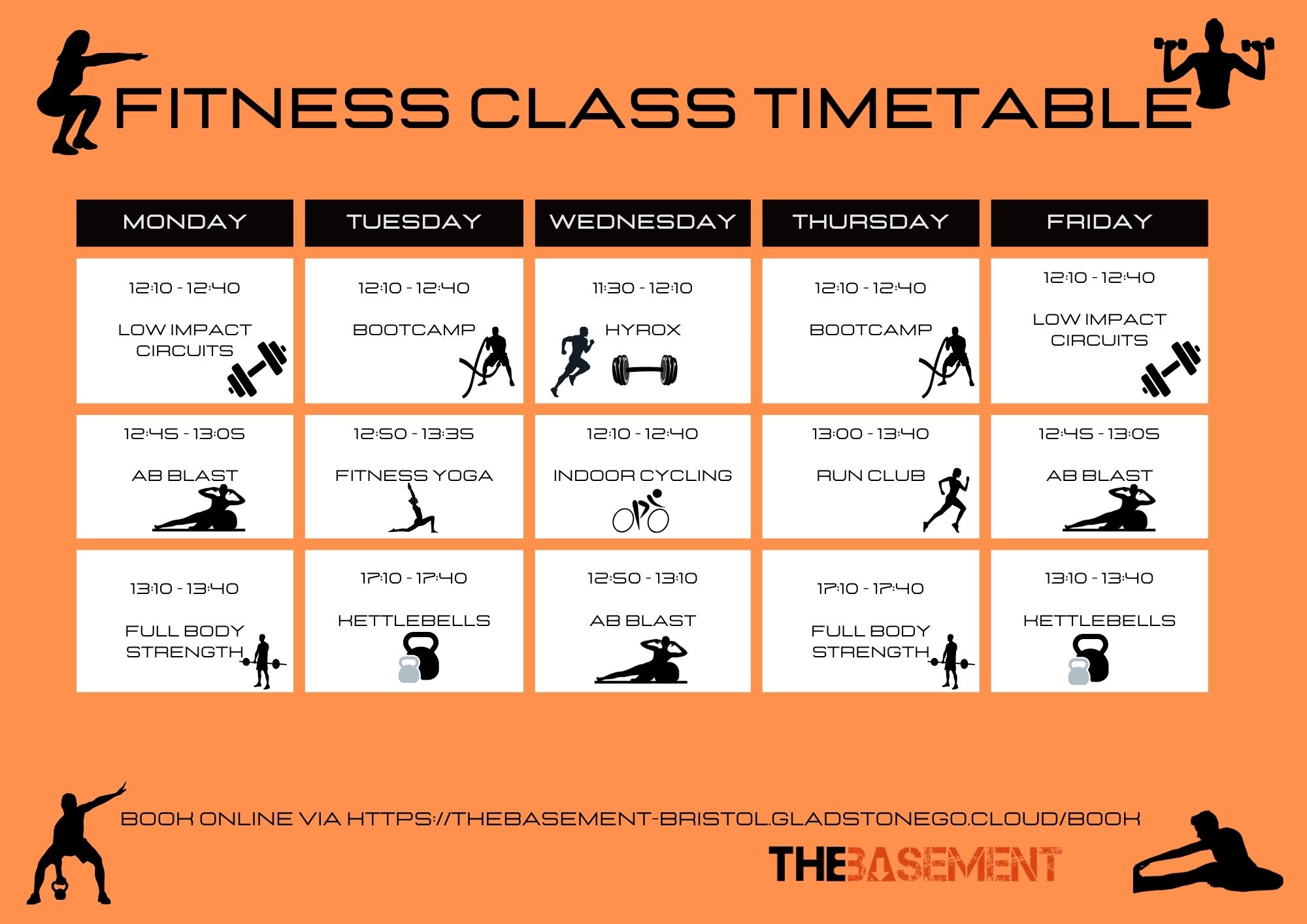 FITNESS CLASS TIMETABLE

| MONDAY | TUESDAY | WEDNESDAY | THURSDAY | FRIDAY |
|---|---|---|---|---|
| 12:10 - 12:40 LOW IMPACT CIRCUITS | 12:10 - 12:40 BOOTCAMP | 11:30 - 12:10 HYROX | 12:10 - 12:40 BOOTCAMP | 12:10 - 12:40 LOW IMPACT CIRCUITS |
| 12:45 - 13:05 AB BLAST | 12:50 - 13:35 FITNESS YOGA | 12:10 - 12:40 INDOOR CYCLING | 13:00 - 13:40 RUN CLUB | 12:45 - 13:05 AB BLAST |
| 13:10 - 13:40 FULL BODY STRENGTH | 17:10 - 17:40 KETTLEBELLS | 12:50 - 13:10 AB BLAST | 17:10 - 17:40 FULL BODY STRENGTH | 13:10 - 13:40 KETTLEBELLS |

BOOK ONLINE VIA HTTPS://THEBASEMENT-BRISTOL.GLADSTONEGO.CLOUD/BOOK

THEBASEMENT